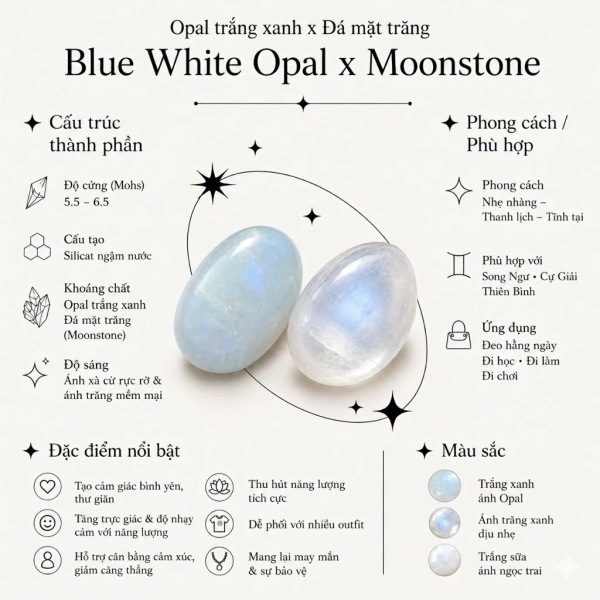 Opal trắng xanh x Đá mặt trăng
Blue White Opal x Moonstone

Cấu trúc thành phần

Độ cứng (Mohs)
5.5 – 6.5

Cấu tạo
Silicat ngậm nước

Khoáng chất
Opal trắng xanh
Đá mặt trăng
(Moonstone)

Độ sáng
Ánh xà cừ rực rỡ & ánh trăng mềm mại

Phong cách / Phù hợp

Phong cách
Nhẹ nhàng – Thanh lịch – Tĩnh tại

Phù hợp với
Song Ngư • Cự Giải
Thiên Bình

Ứng dụng
Đeo hằng ngày
Đi học • Đi làm
Đi chơi

Đặc điểm nổi bật

Tạo cảm giác bình yên, thư giãn

Tăng trực giác & độ nhạy cảm với năng lượng

Hỗ trợ cân bằng cảm xúc, giảm căng thẳng

Thu hút năng lượng tích cực

Dễ phối với nhiều outfit

Mang lại may mắn & sự bảo vệ

Màu sắc

Trắng xanh ánh Opal

Ánh trăng xanh dịu nhẹ

Trắng sữa ánh ngọc trai